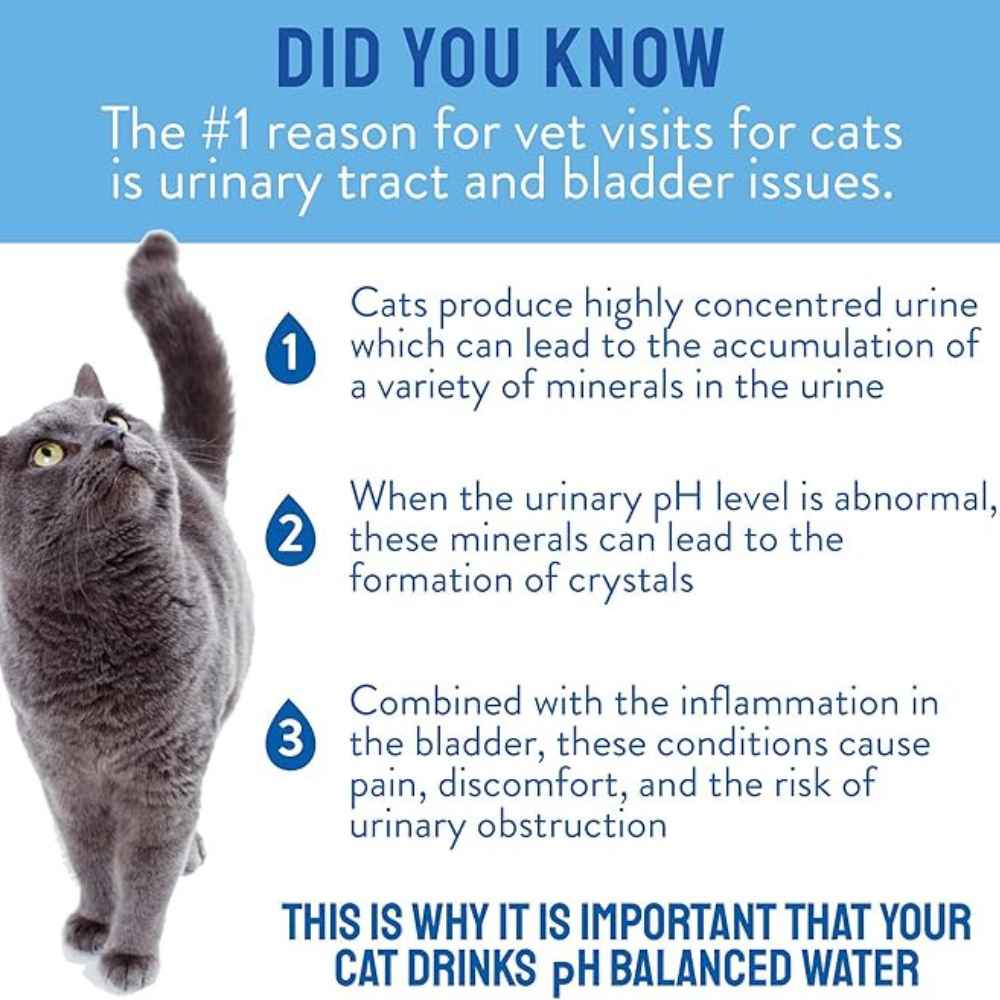 DID YOU KNOW

The #1 reason for vet visits for cats is urinary tract and bladder issues.

1 Cats produce highly concentred urine which can lead to the accumulation of a variety of minerals in the urine

2 When the urinary pH level is abnormal, these minerals can lead to the formation of crystals

3 Combined with the inflammation in the bladder, these conditions cause pain, discomfort, and the risk of urinary obstruction

THIS IS WHY IT IS IMPORTANT THAT YOUR CAT DRINKS pH BALANCED WATER